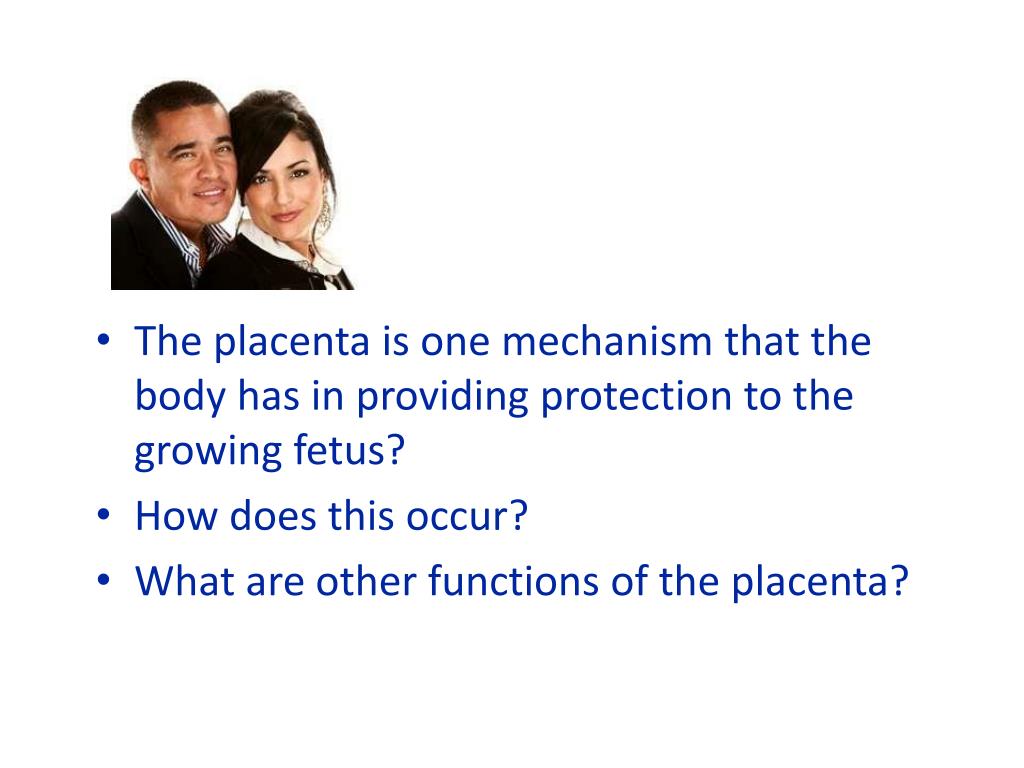 • The placenta is one mechanism that the body has in providing protection to the growing fetus?
• How does this occur?
• What are other functions of the placenta?